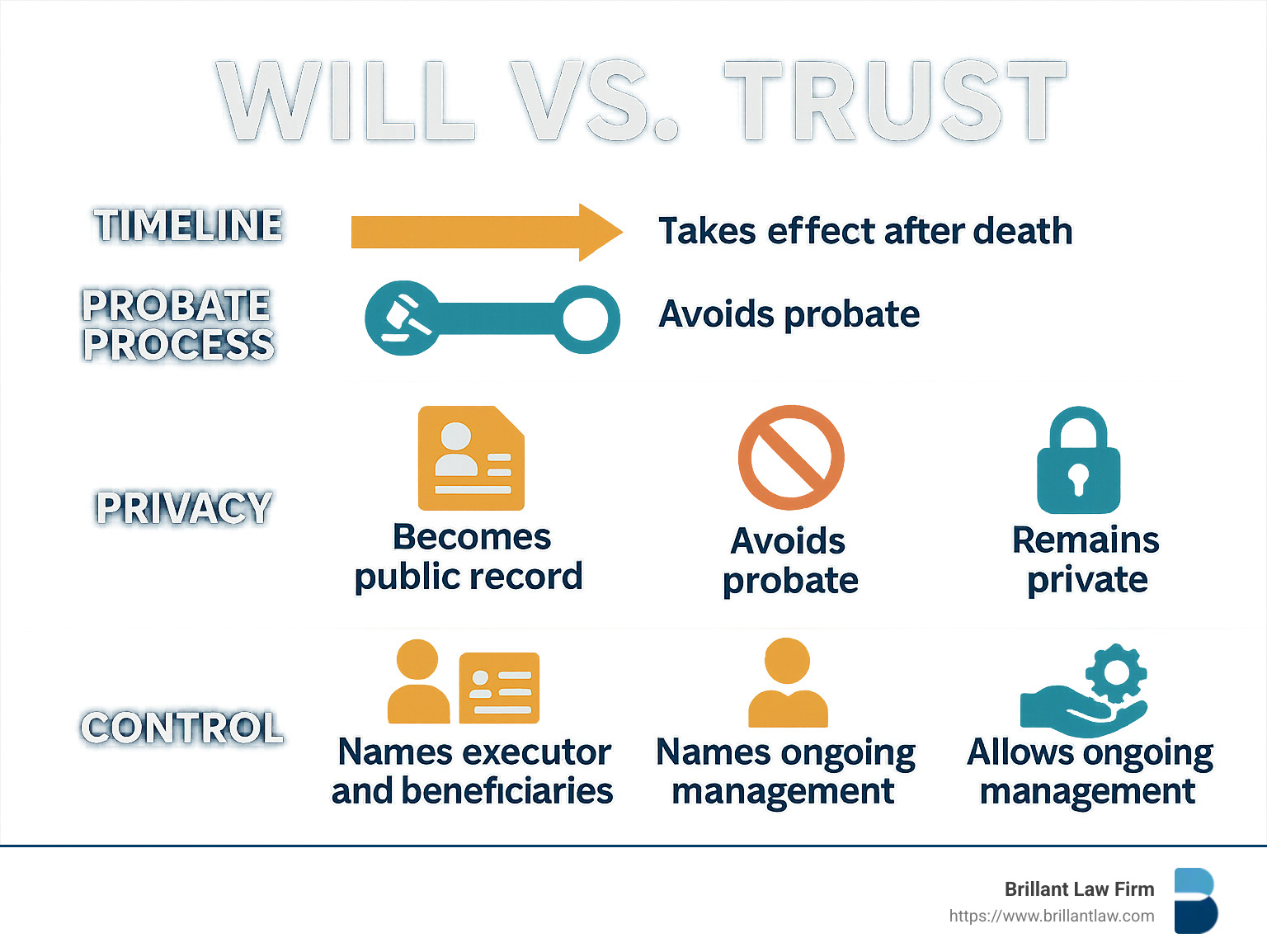 WILL VS. TRUST

TIMELINE

Takes effect after death

PROBATE PROCESS

Avoids probate

PRIVACY

Becomes public record

Avoids probate

Remains private

CONTROL

Names executor and beneficiaries

Names ongoing management

Allows ongoing management

Brillant Law Firm
https://www.brillantlaw.com